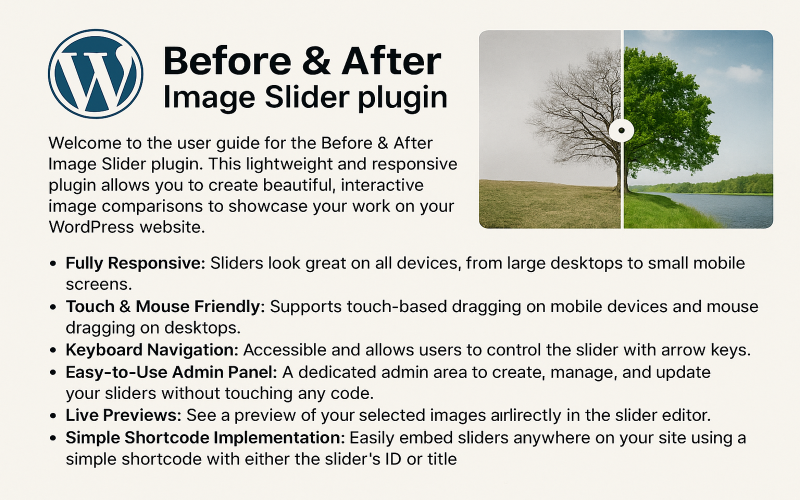 Before & After
Image Slider plugin

Welcome to the user guide for the Before & After Image Slider plugin. This lightweight and responsive plugin allows you to create beautiful, interactive image comparisons to showcase your work on your WordPress website.

• Fully Responsive: Sliders look great on all devices, from large desktops to small mobile screens.
• Touch & Mouse Friendly: Supports touch-based dragging on mobile devices and mouse dragging on desktops.
• Keyboard Navigation: Accessible and allows users to control the slider with arrow keys.
• Easy-to-Use Admin Panel: A dedicated admin area to create, manage, and update your sliders without touching any code.
• Live Previews: See a preview of your selected images aırlirectly in the slider editor.
• Simple Shortcode Implementation: Easily embed sliders anywhere on your site using a simple shortcode with either the slider's ID or title